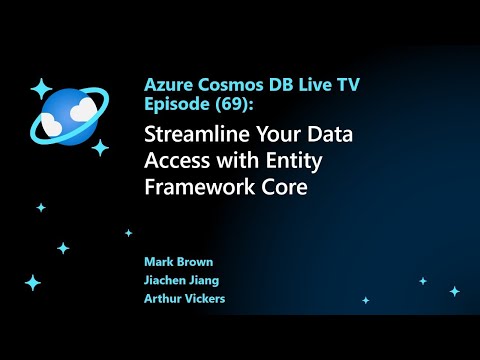 Azure Cosmos DB Live TV Episode (69):

Streamline Your Data Access with Entity Framework Core

Mark Brown
Jiachen Jiang
Arthur Vickers